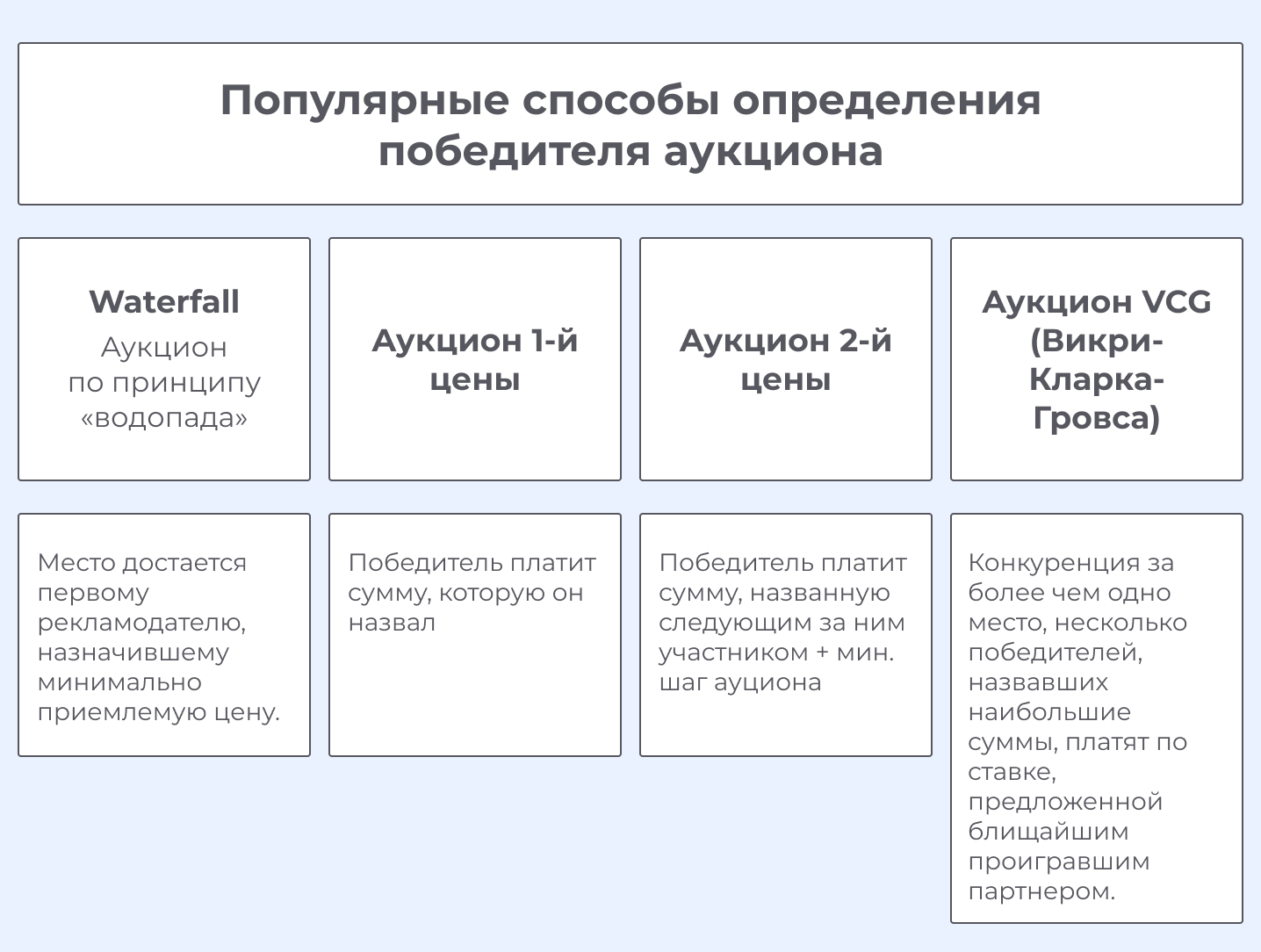 Популярные способы определения победителя аукциона

Waterfall
Аукцион по принципу «водопада»

Аукцион 1-й цены

Аукцион 2-й цены

Аукцион VCG (Викри-Кларка-Гровса)

Место достается первому рекламодателю, назначившему минимально приемлемую цену.

Победитель платит сумму, которую он назвал

Победитель платит сумму, названную следующим за ним участником + мин. шаг ауциона

Конкуренция за более чем одно место, несколько победителей, назвавших наибольшие суммы, платят по ставке, предложенной блищайшим проигравшим партнером.